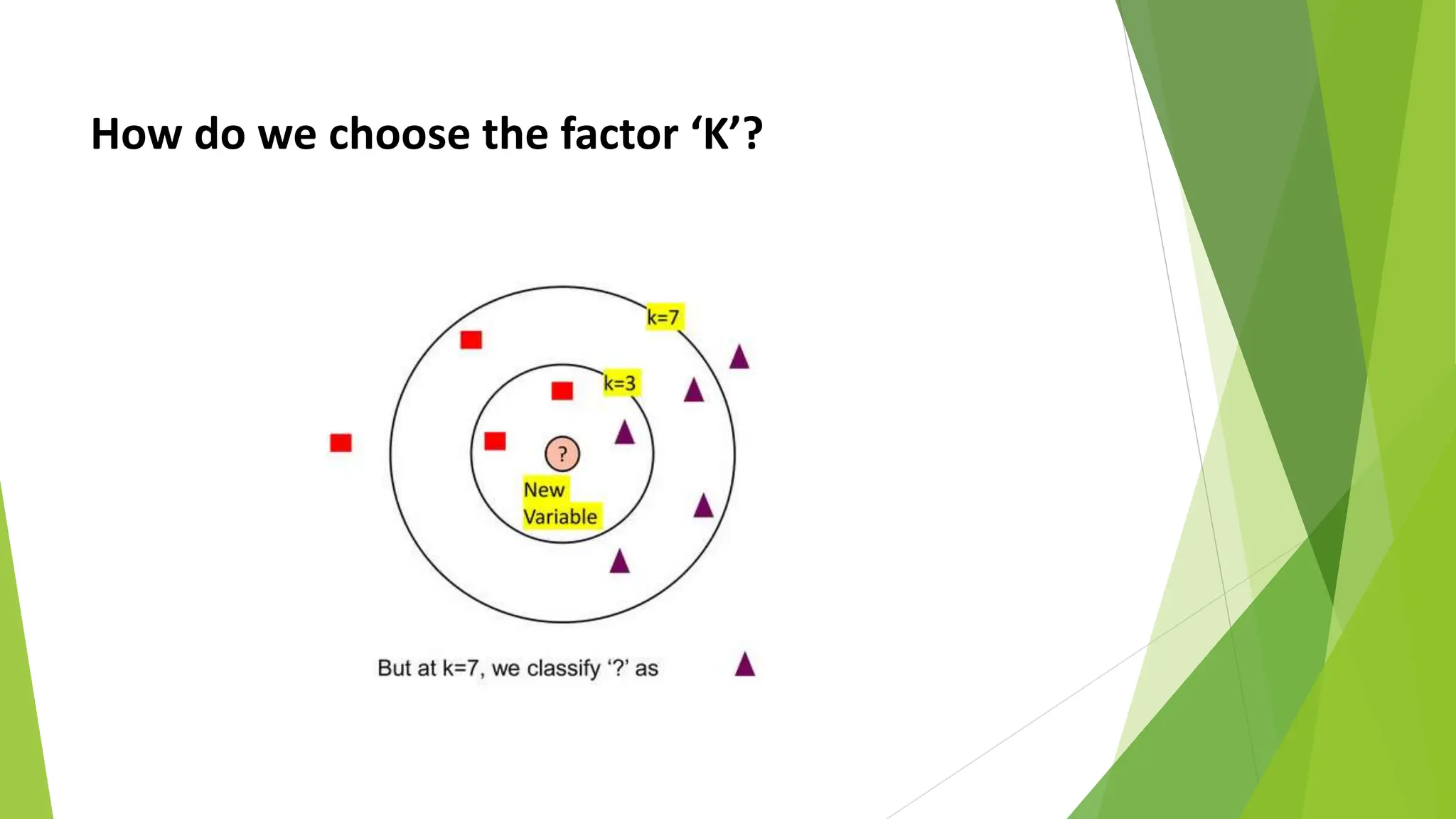 How do we choose the factor ‘K’?

k=7

k=3

?

New Variable

But at k=7, we classify ‘?’ as